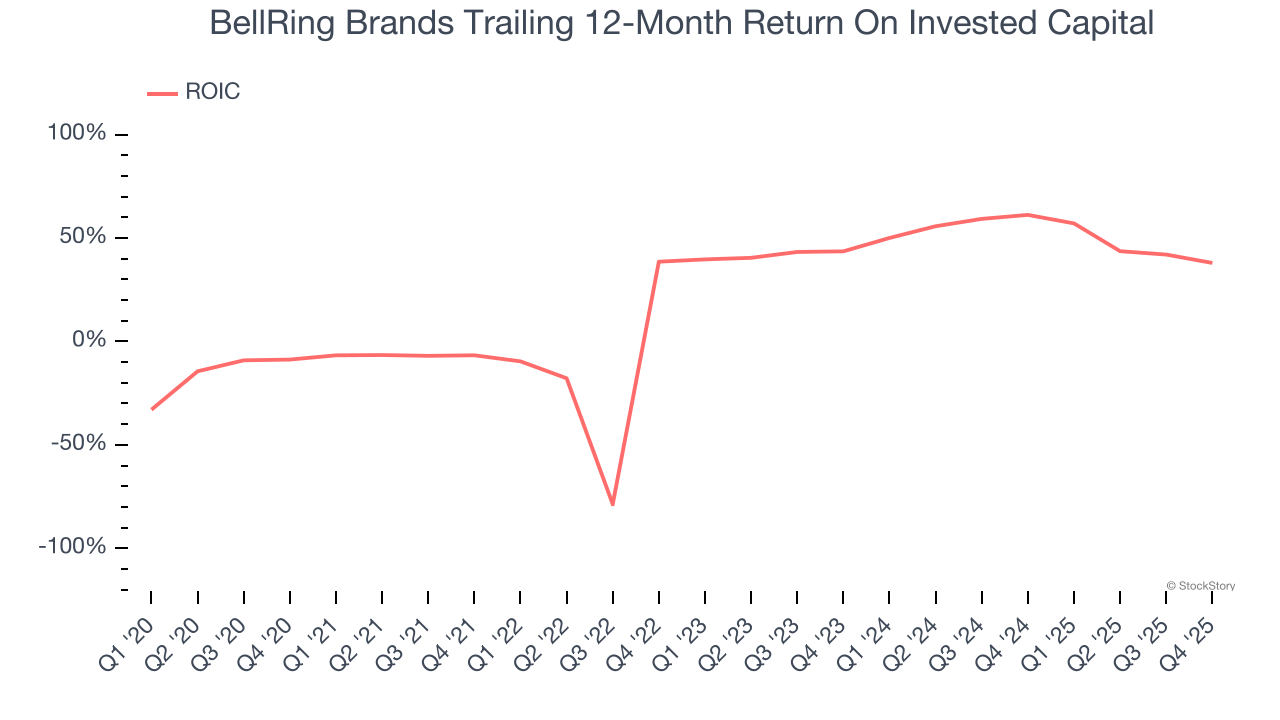 BellRing Brands Trailing 12-Month Return On Invested Capital

ROIC

100%
50%
0%
-50%
-100%

© StockStory

Q1 '20
Q2 '20
Q3 '20
Q4 '20
Q1 '21
Q2 '21
Q3 '21
Q4 '21
Q1 '22
Q2 '22
Q3 '22
Q4 '22
Q1 '23
Q2 '23
Q3 '23
Q4 '23
Q1 '24
Q2 '24
Q3 '24
Q4 '24
Q1 '25
Q2 '25
Q3 '25
Q4 '25